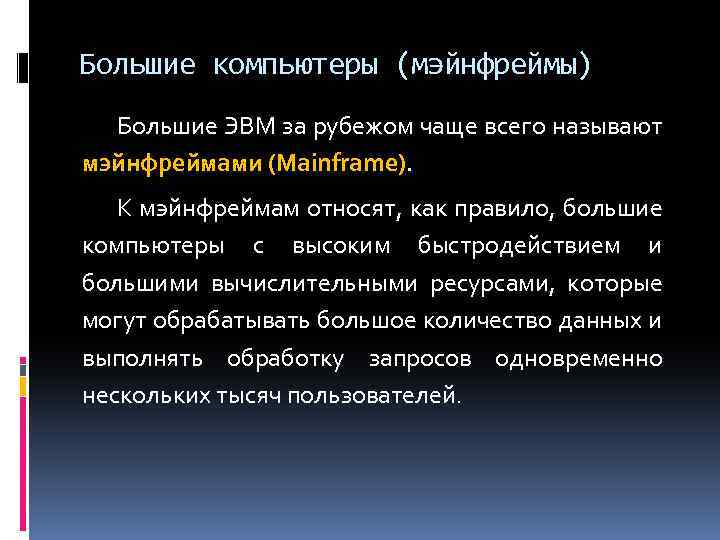 Большие компьютеры (мэйнфреймы)

Большие ЭВМ за рубежом чаще всего называют мэйнфреймами (Mainframe).

К мэйнфреймам относят, как правило, большие компьютеры с высоким быстродействием и большими вычислительными ресурсами, которые могут обрабатывать большое количество данных и выполнять обработку запросов одновременно нескольких тысяч пользователей.